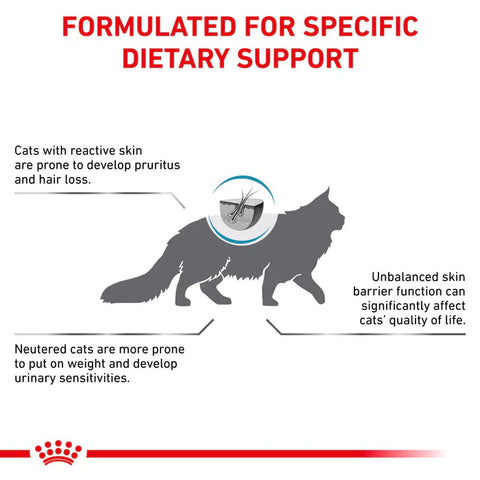 FORMULATED FOR SPECIFIC DIETARY SUPPORT

Cats with reactive skin are prone to develop pruritus and hair loss.

Unbalanced skin barrier function can significantly affect cats' quality of life.

Neutered cats are more prone to put on weight and develop urinary sensitivities.